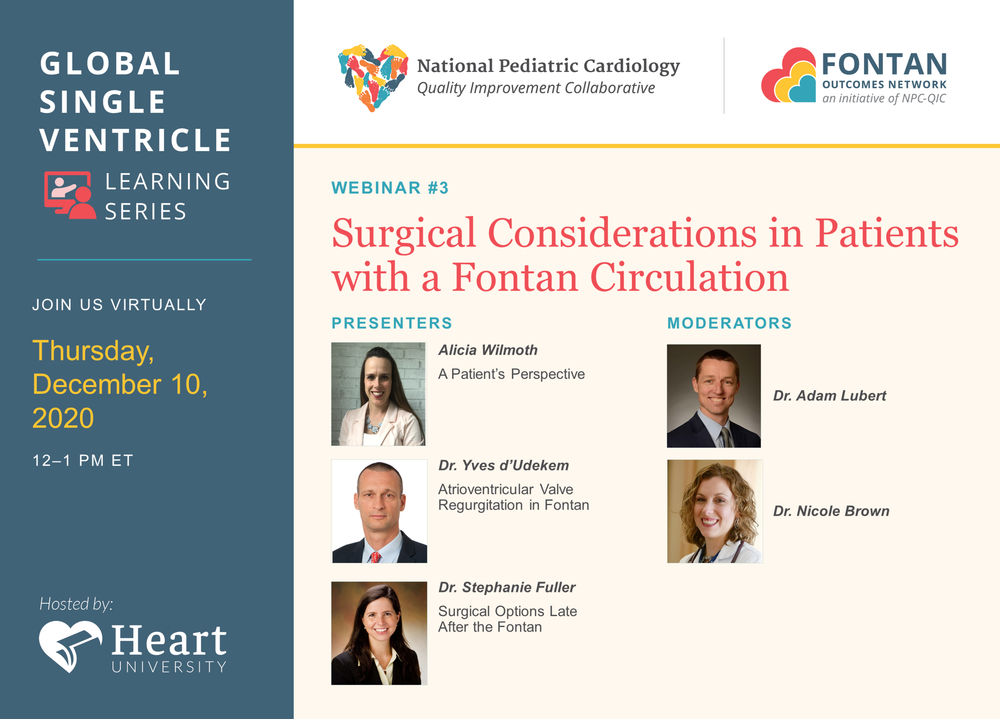 GLOBAL SINGLE VENTRICLE

LEARNING SERIES

JOIN US VIRTUALLY

Thursday, December 10, 2020

12–1 PM ET

Hosted by:

Heart UNIVERSITY

National Pediatric Cardiology
Quality Improvement Collaborative

FONTAN
OUTCOMES NETWORK
an initiative of NPC-QIC

WEBINAR #3

Surgical Considerations in Patients with a Fontan Circulation

PRESENTERS

Alicia Wilmoth
A Patient's Perspective

Dr. Yves d'Udekem
Atrioventricular Valve Regurgitation in Fontan

Dr. Stephanie Fuller
Surgical Options Late After the Fontan

MODERATORS

Dr. Adam Lubert

Dr. Nicole Brown